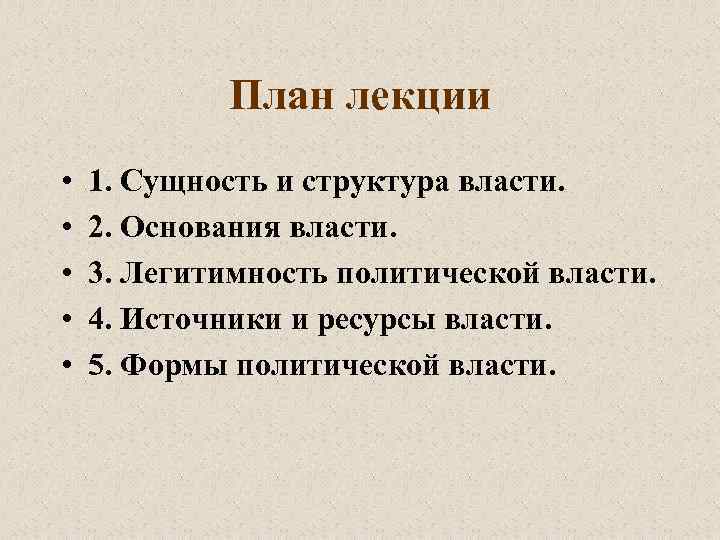 План лекции

• 1. Сущность и структура власти.
• 2. Основания власти.
• 3. Легитимность политической власти.
• 4. Источники и ресурсы власти.
• 5. Формы политической власти.